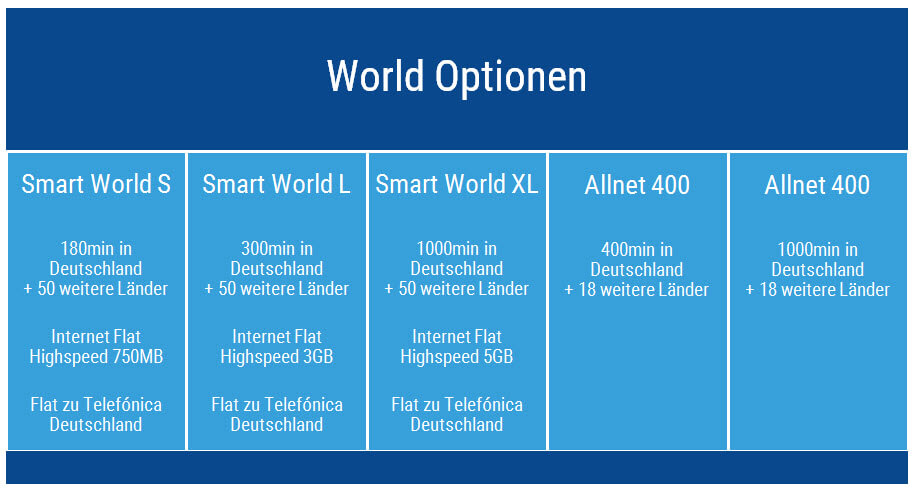 World Optionen

| Smart World S | Smart World L | Smart World XL | Allnet 400 | Allnet 400 |
|---|---|---|---|---|
| 180min in Deutschland + 50 weitere Länder | 300min in Deutschland + 50 weitere Länder | 1000min in Deutschland + 50 weitere Länder | 400min in Deutschland + 18 weitere Länder | 1000min in Deutschland + 18 weitere Länder |
| Internet Flat Highspeed 750MB | Internet Flat Highspeed 3GB | Internet Flat Highspeed 5GB | | |
| Flat zu Telefónica Deutschland | Flat zu Telefónica Deutschland | Flat zu Telefónica Deutschland | | |